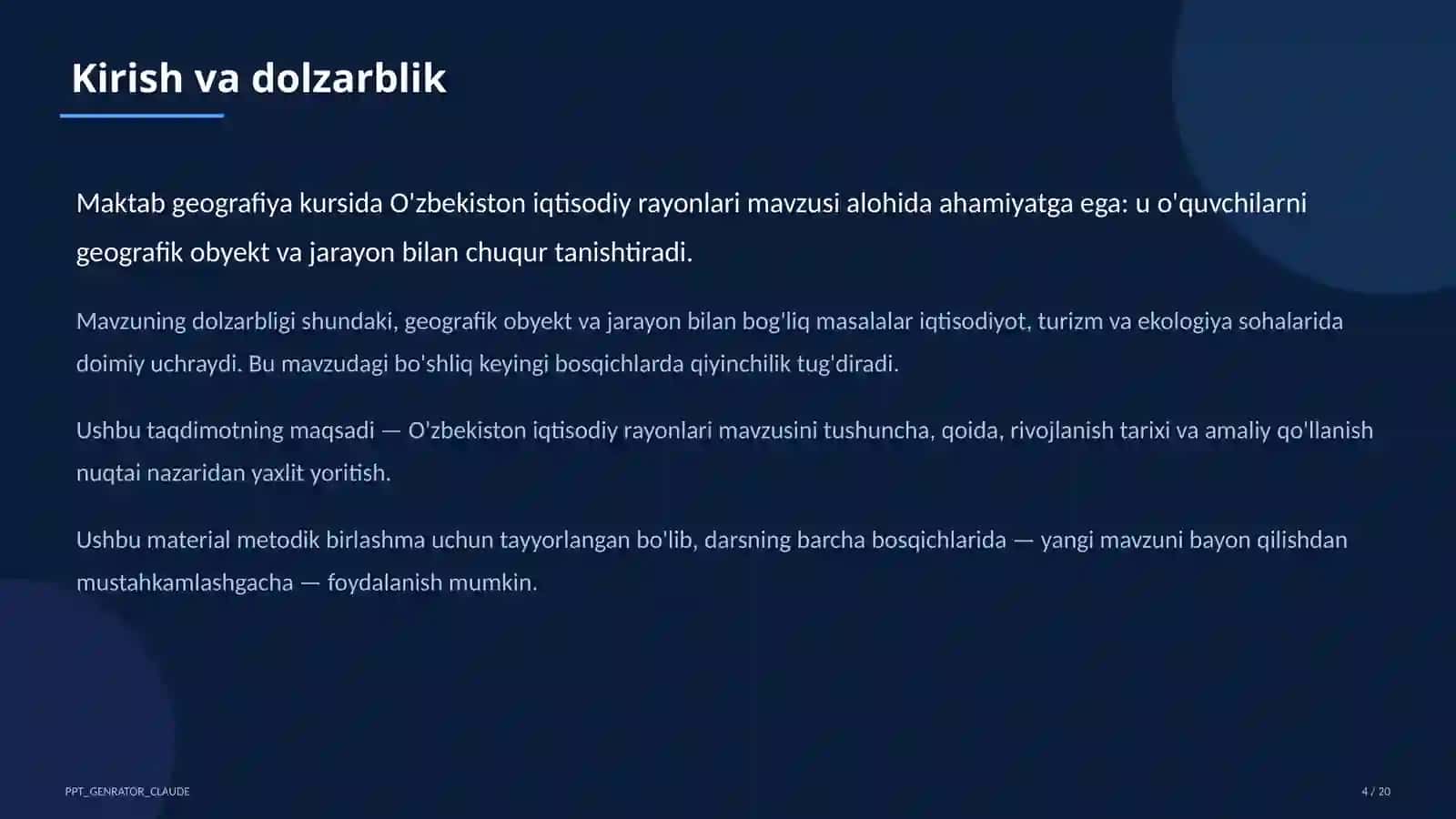 Kirish va dolzarblik

Maktab geografiya kursida O'zbekiston iqtisodiy rayonlari mavzusi alohida ahamiyatga ega: u o'quvchilarni geografik obyekt va jarayon bilan chuqur tanishtiradi.

Mavzuning dolzarbligi shundaki, geografik obyekt va jarayon bilan bog'liq masalalar iqtisodiyot, turizm va ekologiya sohalarida doimiy uchraydi. Bu mavzudagi bo'shliq keyingi bosqichlarda qiyinchilik tug'diradi.

Ushbu taqdimotning maqsadi — O'zbekiston iqtisodiy rayonlari mavzusini tushuncha, qoida, rivojlanish tarixi va amaliy qo'llanish nuqtai nazaridan yaxlit yoritish.

Ushbu material metodik birlashma uchun tayyorlangan bo'lib, darsning barcha bosqichlarida — yangi mavzuni bayon qilishdan mustahkamlashgacha — foydalanish mumkin.

PPT_GENRATOR_CLAUDE

4 / 20